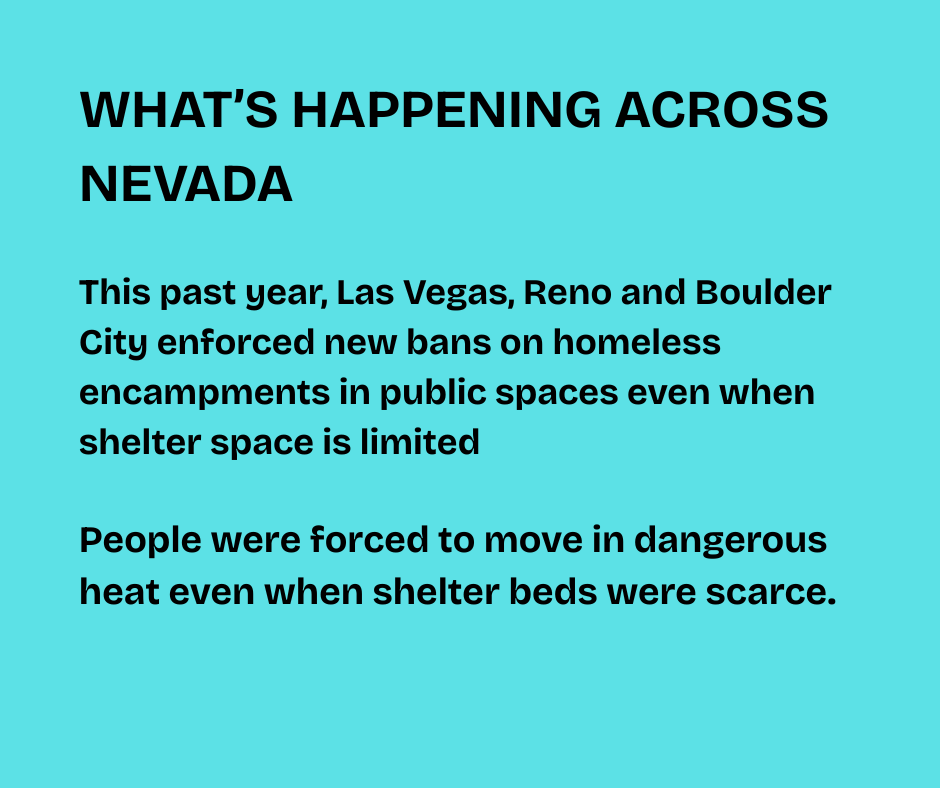 WHAT'S HAPPENING ACROSS NEVADA

This past year, Las Vegas, Reno and Boulder City enforced new bans on homeless encampments in public spaces even when shelter space is limited

People were forced to move in dangerous heat even when shelter beds were scarce.